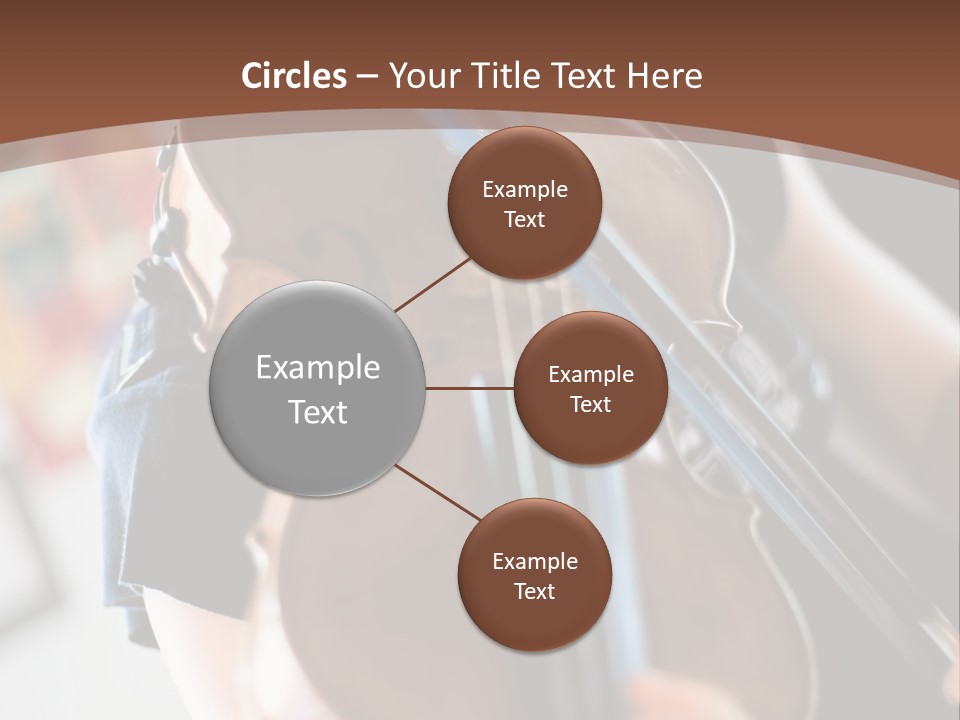 Circles – Your Title Text Here

Example Text

Example Text

Example Text

Example Text